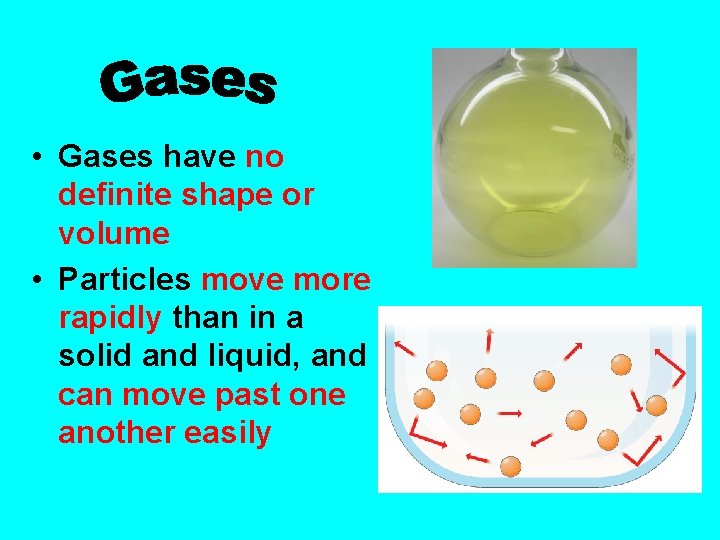 Gases

• Gases have no definite shape or volume
• Particles move more rapidly than in a solid and liquid, and can move past one another easily